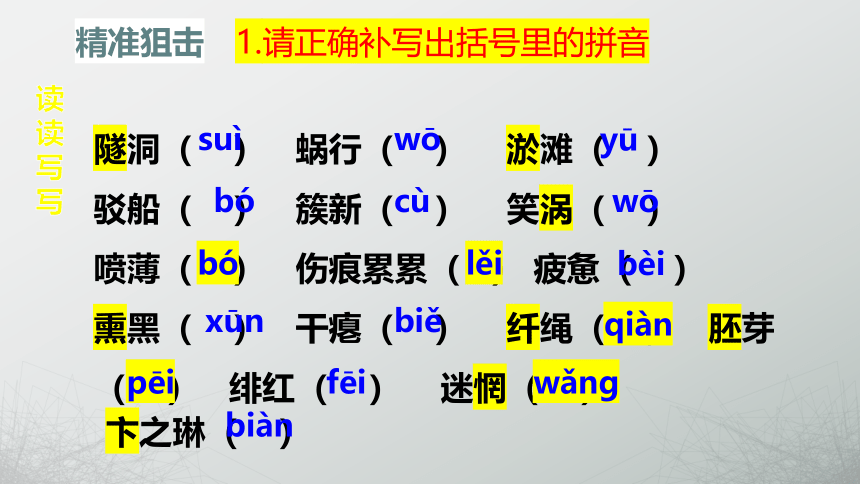 精准狙击　1.请正确补写出括号里的拼音

读读写写

隧洞（suì）　蜗行（wō）　淤滩（yū）
驳船（bó）　簇新（cù）　笑涡（wō）
喷薄（bó）　伤痕累累（lěi）　疲惫（bèi）
熏黑（xūn）　干瘪（biě）　纤绳（qiàn）　胚芽（pēi）　绯红（fēi）　迷惘（wǎng）
卞之琳（biàn）